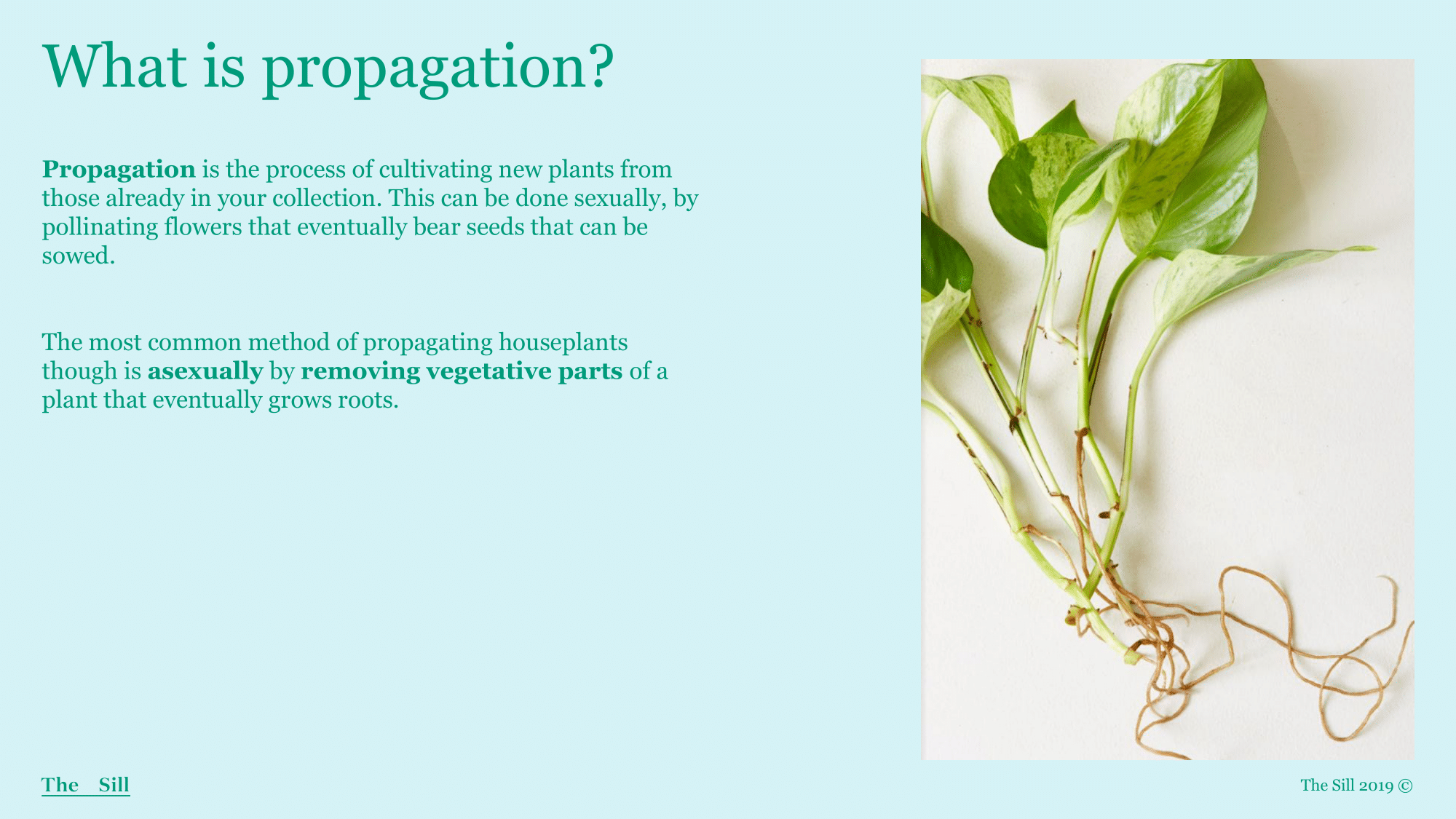 What is propagation?

Propagation is the process of cultivating new plants from those already in your collection. This can be done sexually, by pollinating flowers that eventually bear seeds that can be sowed.

The most common method of propagating houseplants though is asexually by removing vegetative parts of a plant that eventually grows roots.

The Sill

The Sill 2019 ©